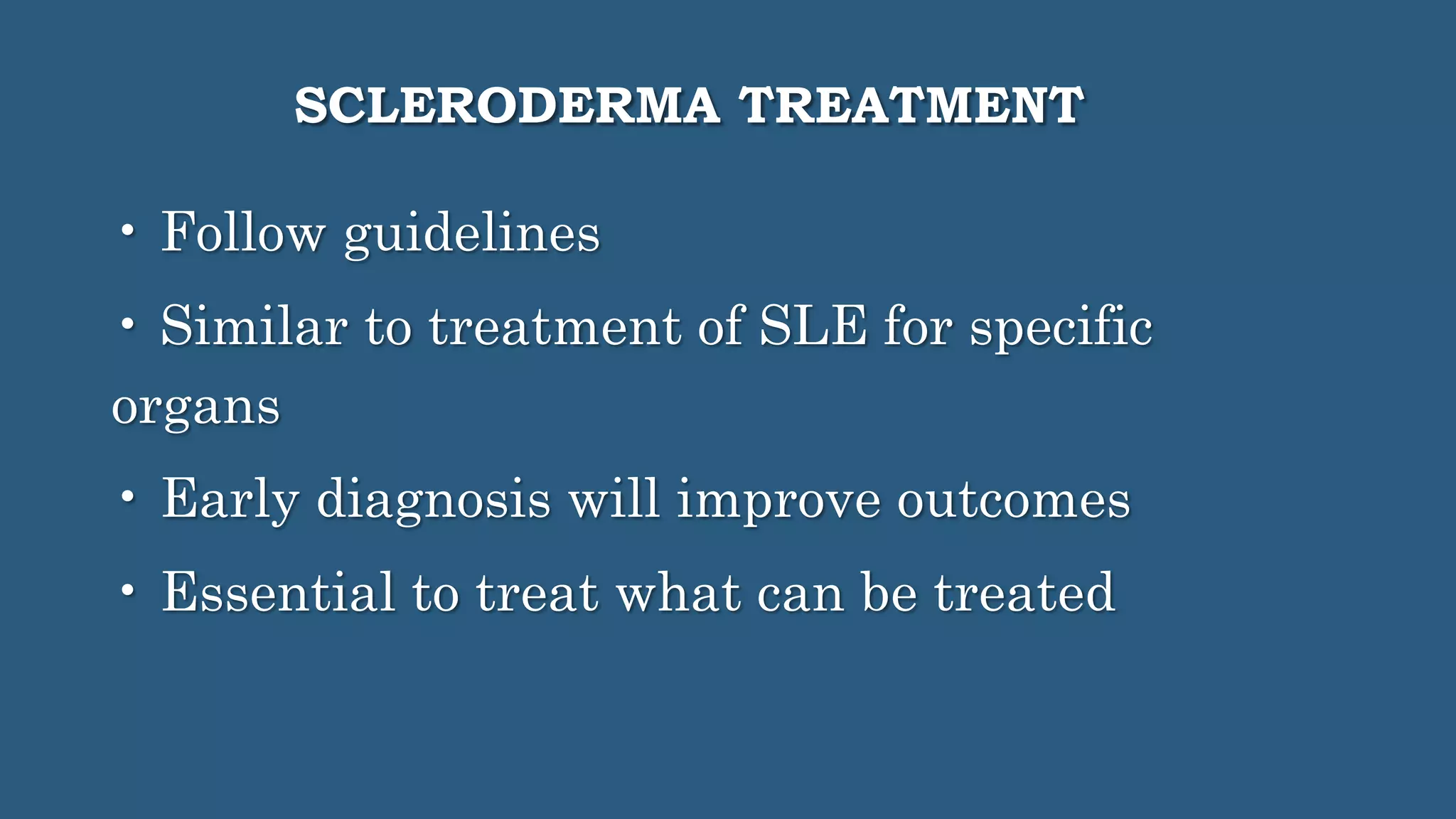 SCLERODERMA TREATMENT

• Follow guidelines

• Similar to treatment of SLE for specific organs

• Early diagnosis will improve outcomes

• Essential to treat what can be treated